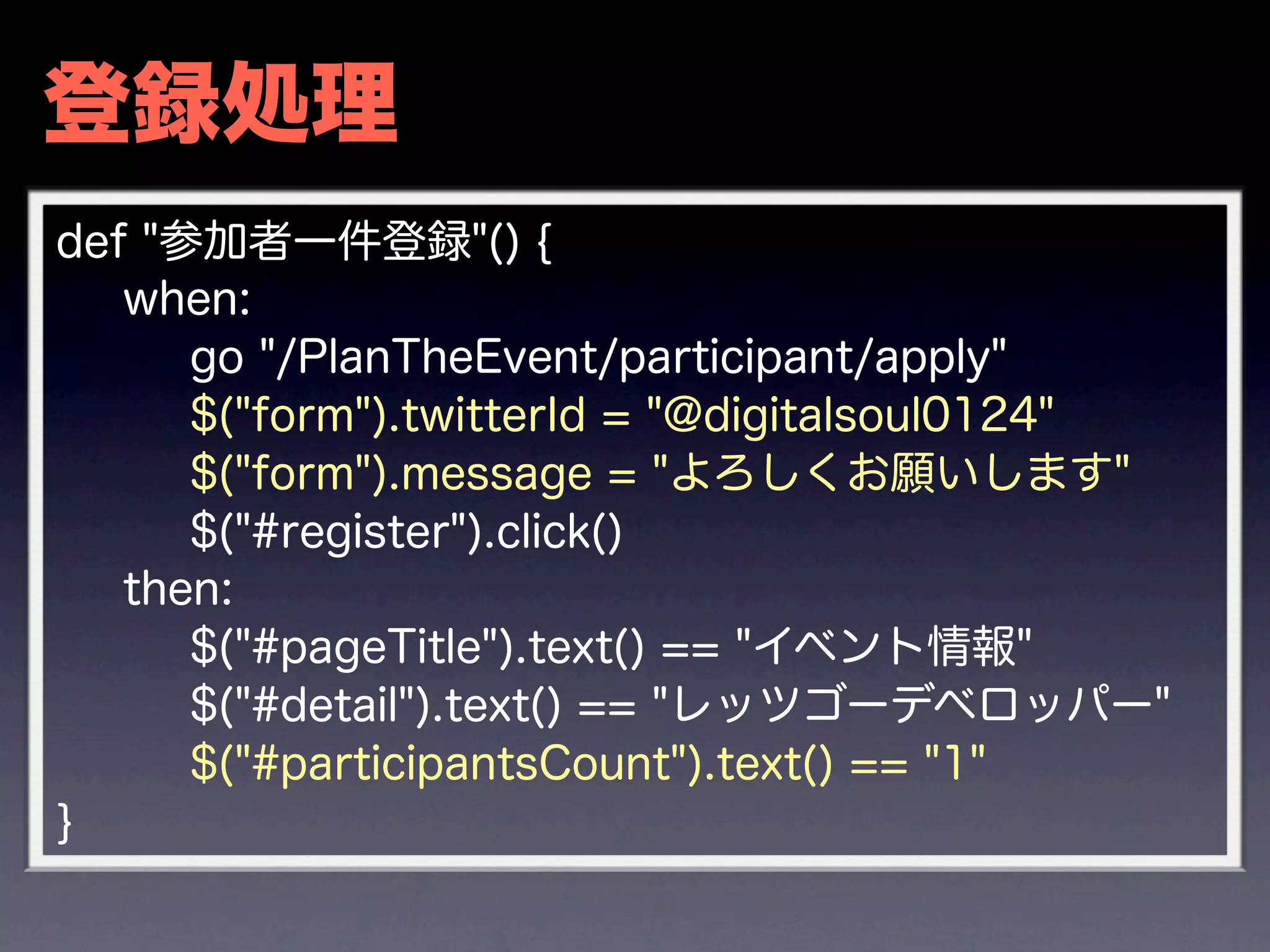 登録処理

def "参加者一件登録"() {
when:
go "/PlanTheEvent/participant/apply"
$("form").twitterId = "@digitalsoul0124"
$("form").message = "よろしくお願いします"
$("#register").click()
then:
$("#pageTitle").text() == "イベント情報"
$("#detail").text() == "レッツゴーデベロッパー"
$("#participantsCount").text() == "1"
}